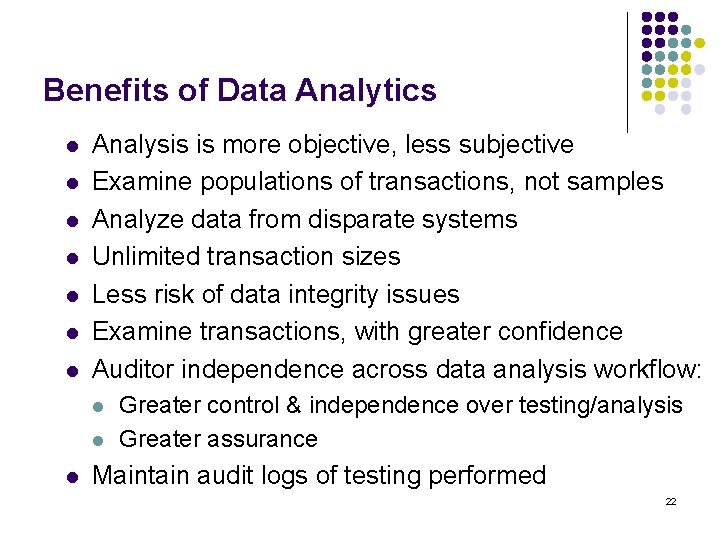 Benefits of Data Analytics

- Analysis is more objective, less subjective
- Examine populations of transactions, not samples
- Analyze data from disparate systems
- Unlimited transaction sizes
- Less risk of data integrity issues
- Examine transactions, with greater confidence
- Auditor independence across data analysis workflow:
  - Greater control & independence over testing/analysis
  - Greater assurance
- Maintain audit logs of testing performed

22